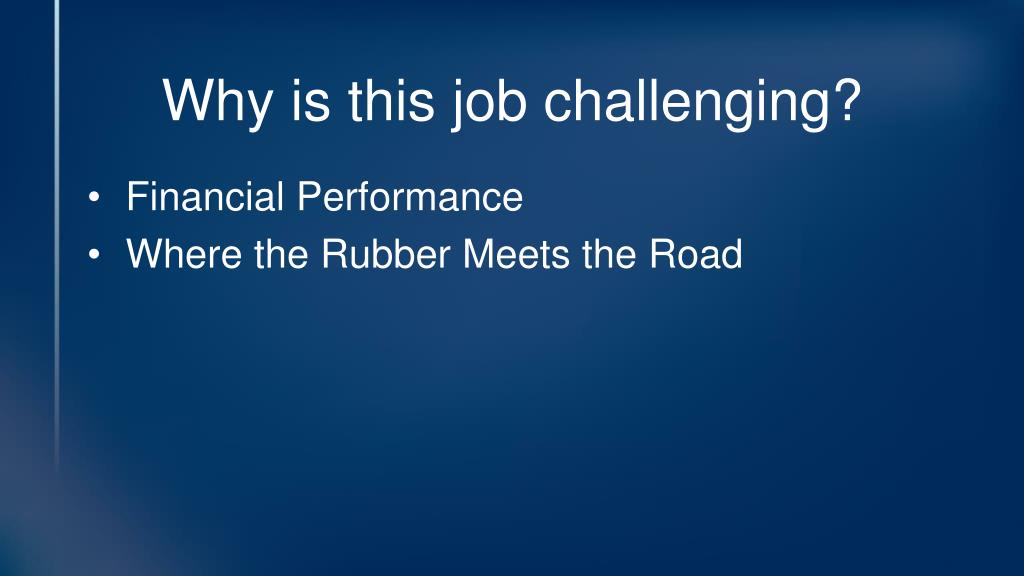 Why is this job challenging?

• Financial Performance
• Where the Rubber Meets the Road